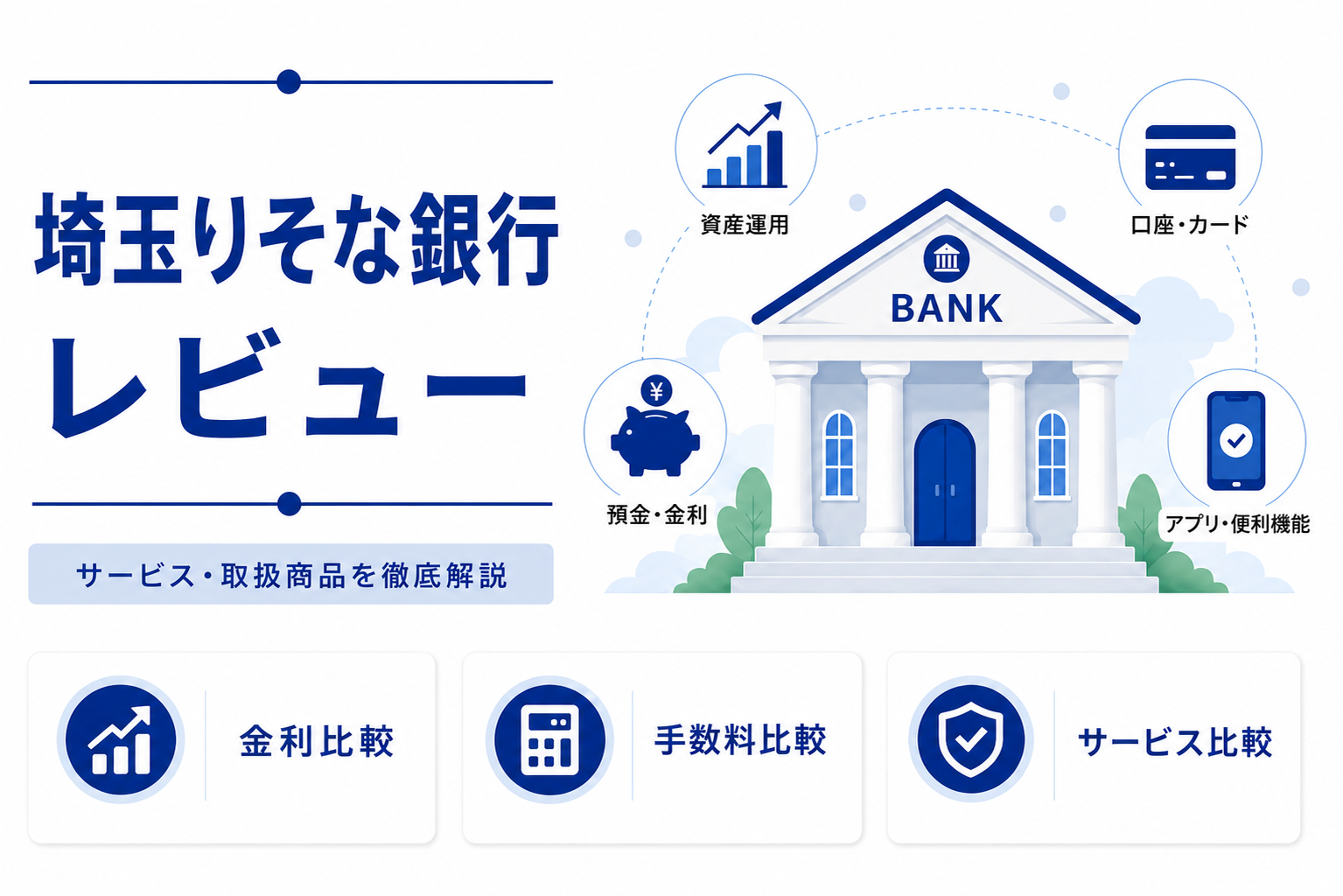 埼玉りそな銀行
レビュー

サービス・取扱商品を徹底解説

資産運用

口座・カード

BANK

¥

預金・金利

アプリ・便利機能

金利比較

手数料比較

サービス比較